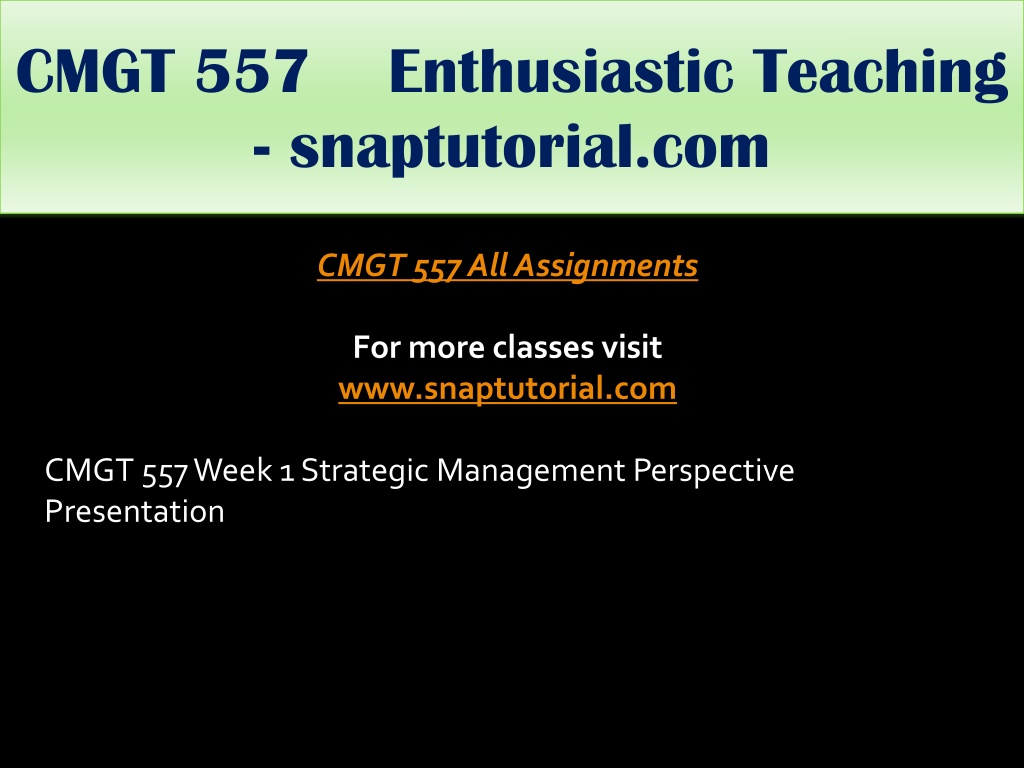 CMGT 557 Enthusiastic Teaching - snaptutorial.com

CMGT 557 All Assignments

For more classes visit
www.snaptutorial.com

CMGT 557 Week 1 Strategic Management Perspective Presentation